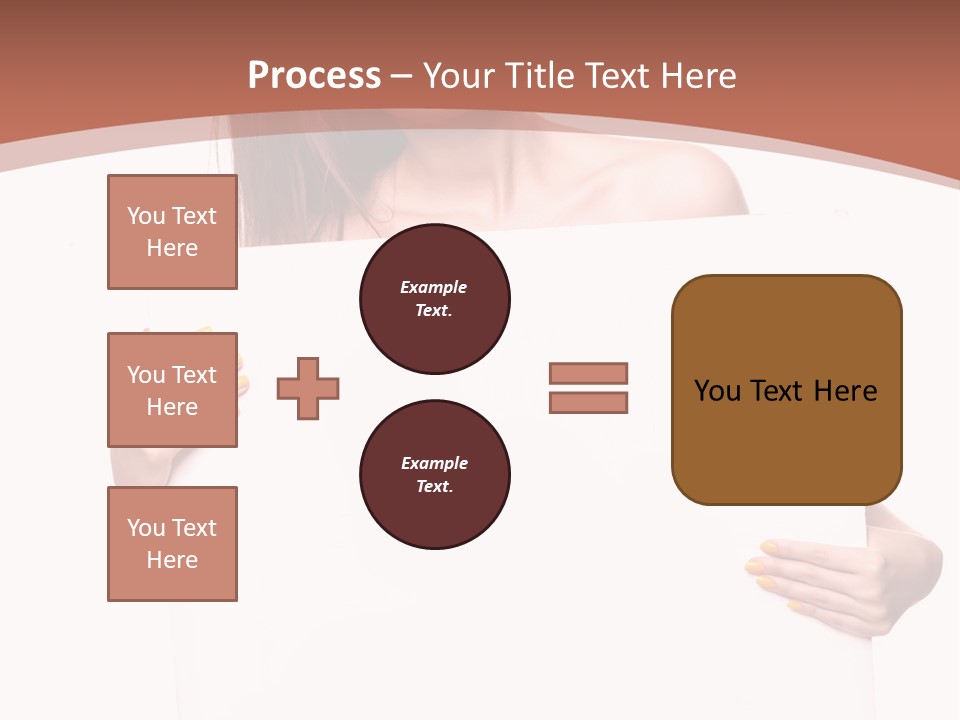 Process – Your Title Text Here

You Text Here

You Text Here

You Text Here

Example Text.

Example Text.

You Text Here